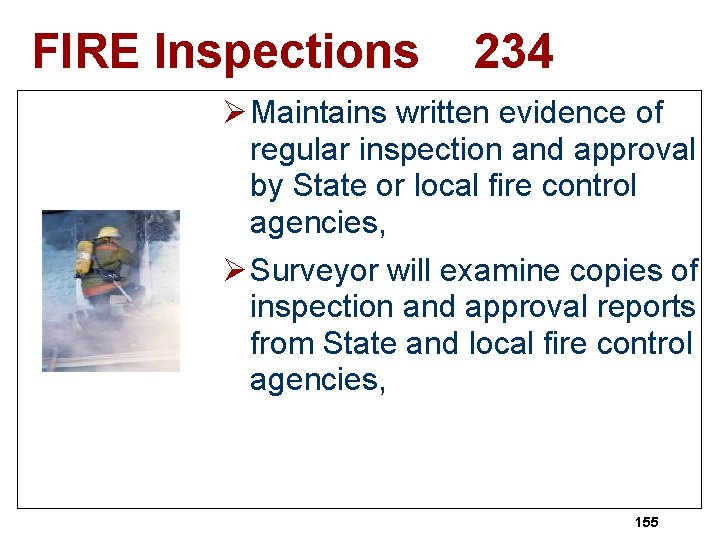 FIRE Inspections 234

➢ Maintains written evidence of regular inspection and approval by State or local fire control agencies,

➢ Surveyor will examine copies of inspection and approval reports from State and local fire control agencies,

155